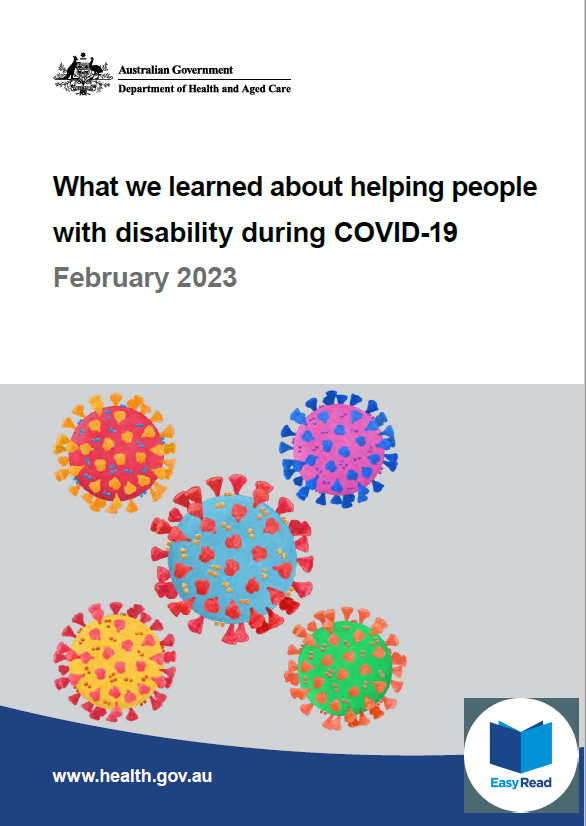 Australian Government
Department of Health and Aged Care

What we learned about helping people with disability during COVID-19

February 2023

www.health.gov.au

Easy Read